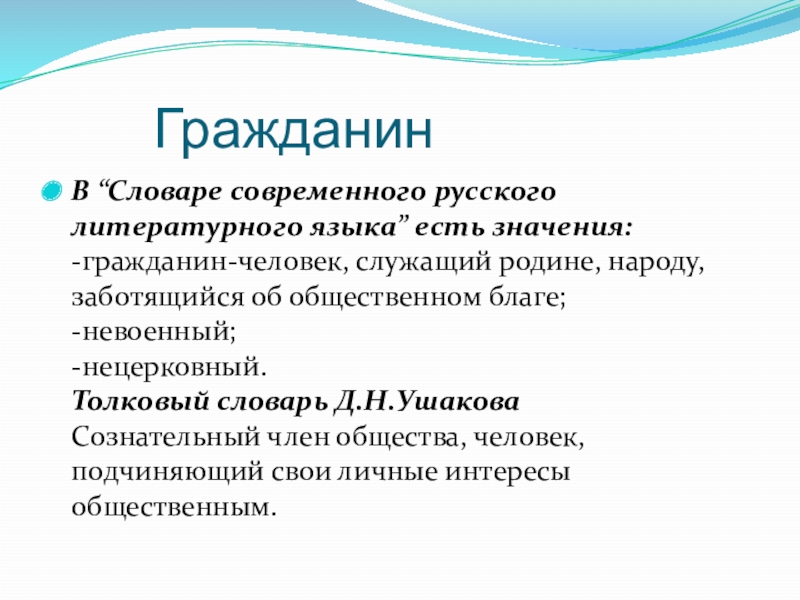 Гражданин

В “Словаре современного русского литературного языка” есть значения:
-гражданин-человек, служащий родине, народу, заботящийся об общественном благе;
-невоенный;
-нецерковный.
Толковый словарь Д.Н.Ушакова
Сознательный член общества, человек, подчиняющий свои личные интересы общественным.